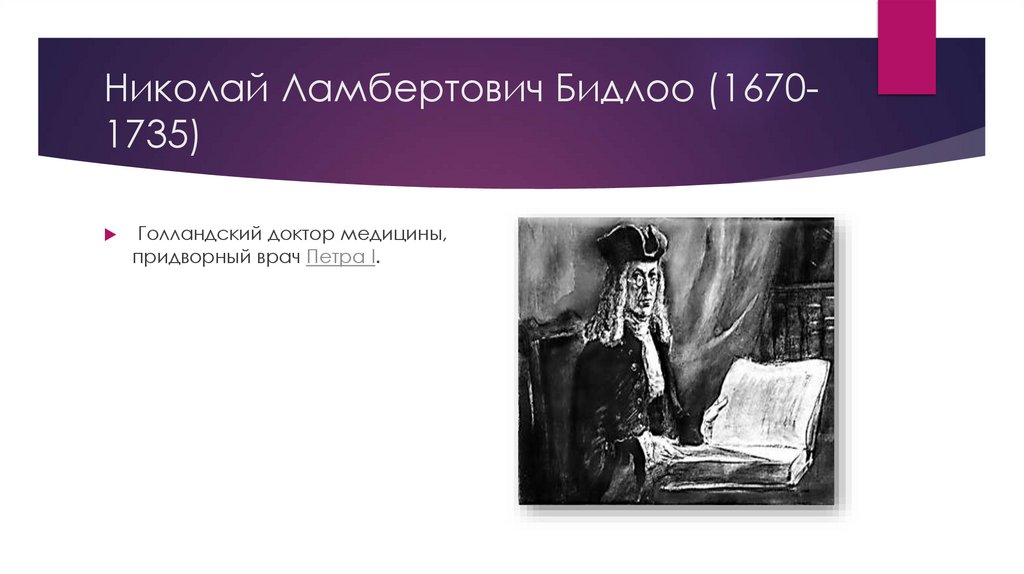 Николай Ламбертович Бидлоо (1670-1735)

Голландский доктор медицины, придворный врач Петра I.